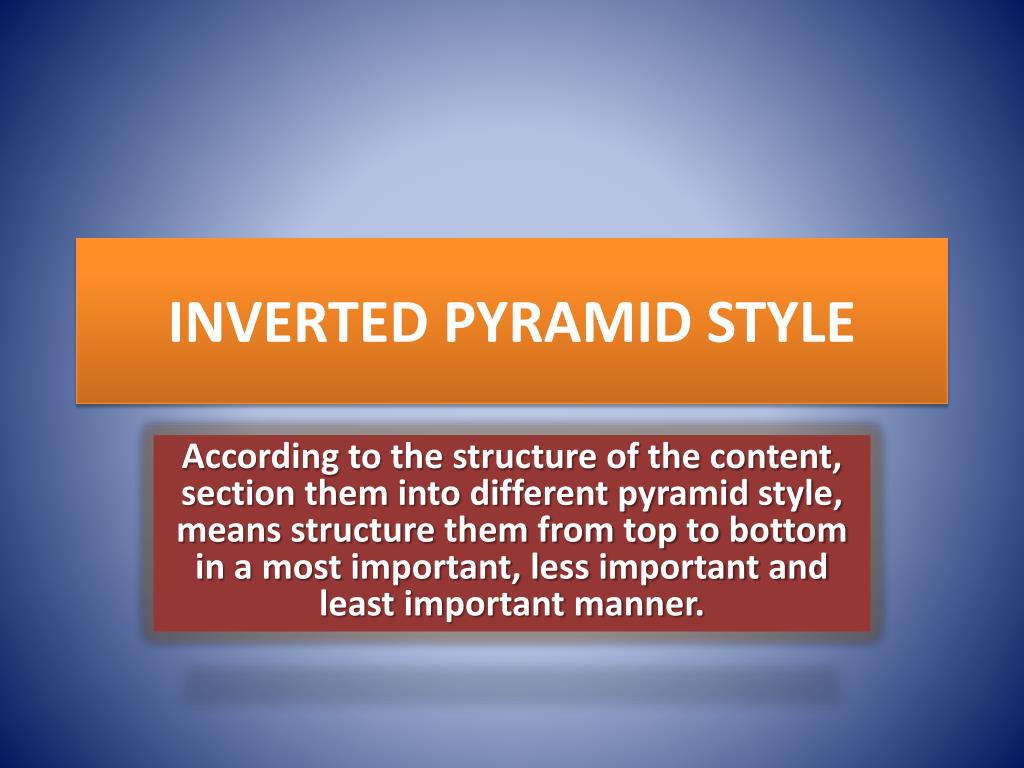 INVERTED PYRAMID STYLE

According to the structure of the content, section them into different pyramid style, means structure them from top to bottom in a most important, less important and least important manner.